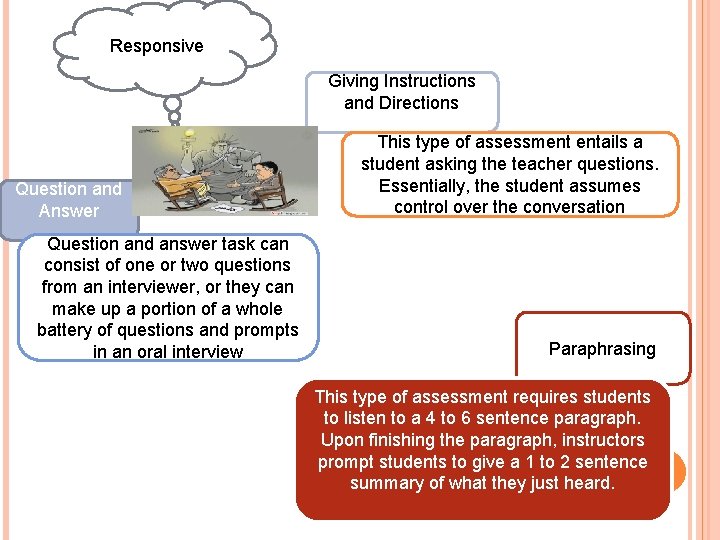 Responsive

Giving Instructions and Directions

This type of assessment entails a student asking the teacher questions. Essentially, the student assumes control over the conversation

Question and Answer

Question and answer task can consist of one or two questions from an interviewer, or they can make up a portion of a whole battery of questions and prompts in an oral interview

Paraphrasing

This type of assessment requires students to listen to a 4 to 6 sentence paragraph. Upon finishing the paragraph, instructors prompt students to give a 1 to 2 sentence summary of what they just heard.